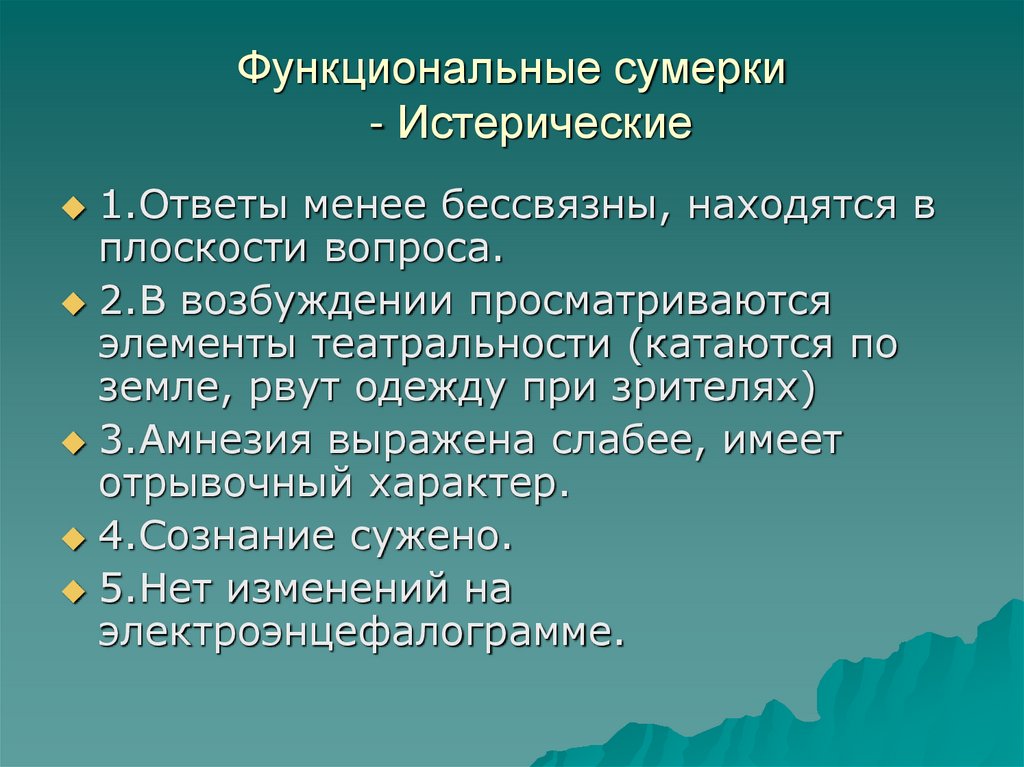 Функциональные сумерки
- Истерические

1.Ответы менее бессвязны, находятся в плоскости вопроса.

2.В возбуждении просматриваются элементы театральности (катаются по земле, рвут одежду при зрителях)

3.Амнезия выражена слабее, имеет отрывочный характер.

4.Сознание сужено.

5.Нет изменений на электроэнцефалограмме.